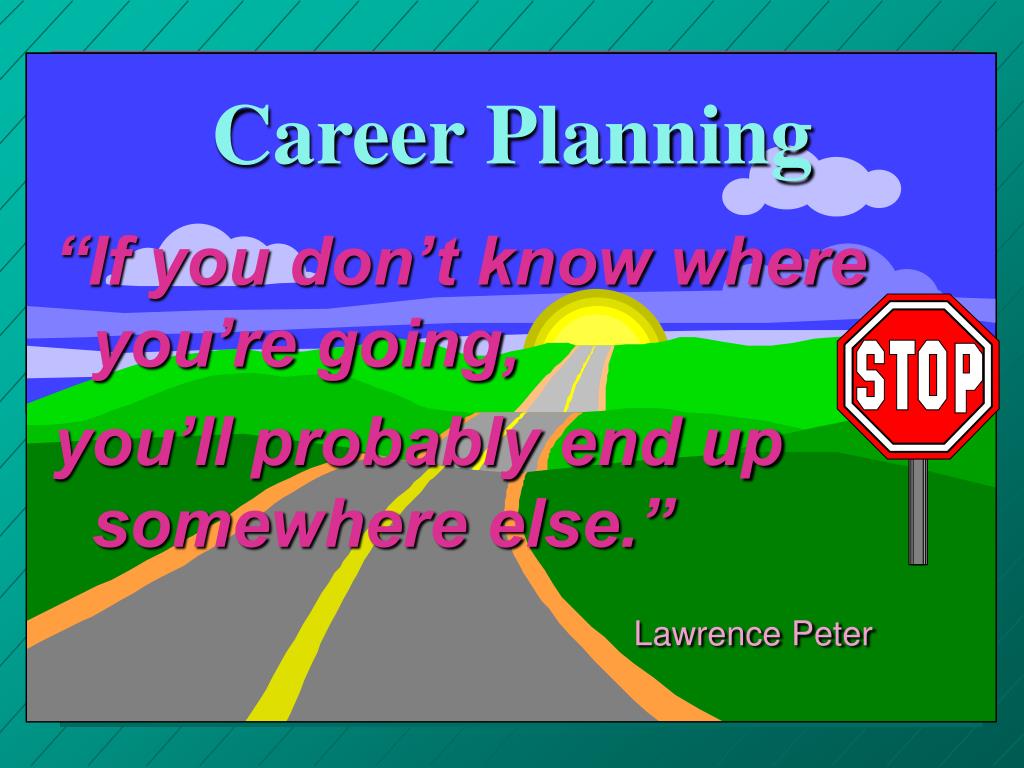 Career Planning

“If you don’t know where you’re going,
you’ll probably end up somewhere else.”

Lawrence Peter

STOP